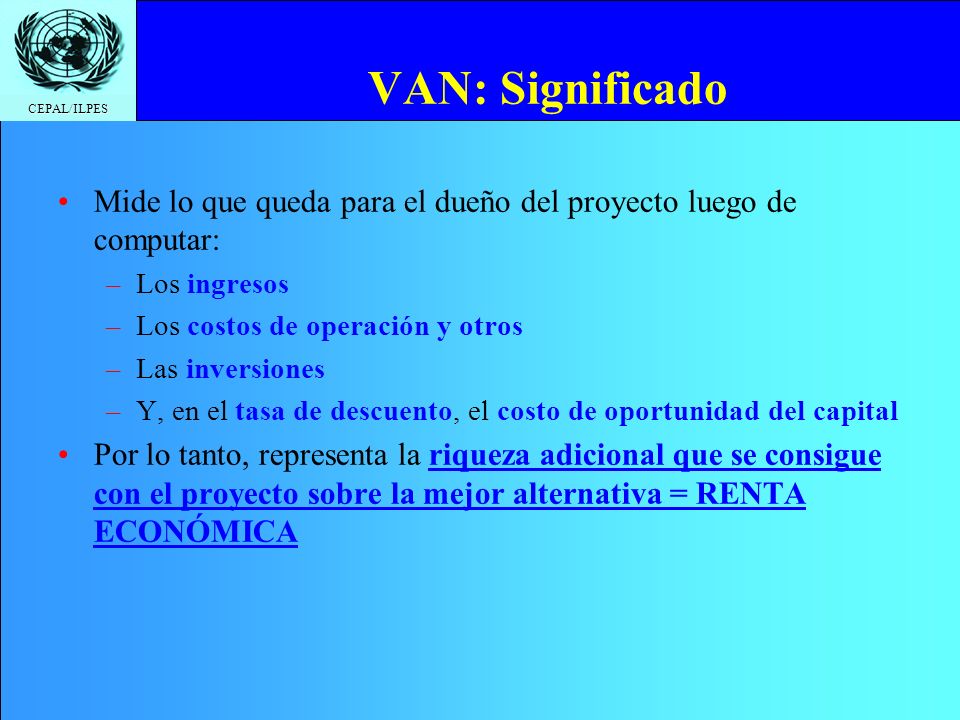 CEPAL/ILPES

VAN: Significado

• Mide lo que queda para el dueño del proyecto luego de computar:
– Los ingresos
– Los costos de operación y otros
– Las inversiones
– Y, en el tasa de descuento, el costo de oportunidad del capital
• Por lo tanto, representa la riqueza adicional que se consigue con el proyecto sobre la mejor alternativa = RENTA ECONÓMICA